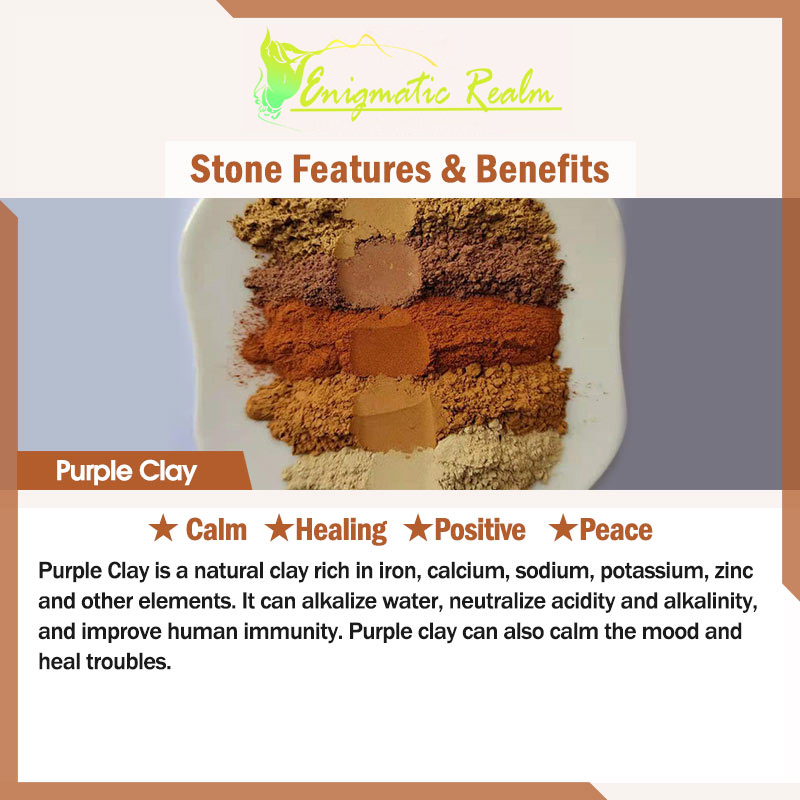 Enigmatic Realm

Stone Features & Benefits

Purple Clay

★ Calm ★Healing ★Positive ★Peace

Purple Clay is a natural clay rich in iron, calcium, sodium, potassium, zinc and other elements. It can alkalize water, neutralize acidity and alkalinity, and improve human immunity. Purple clay can also calm the mood and heal troubles.